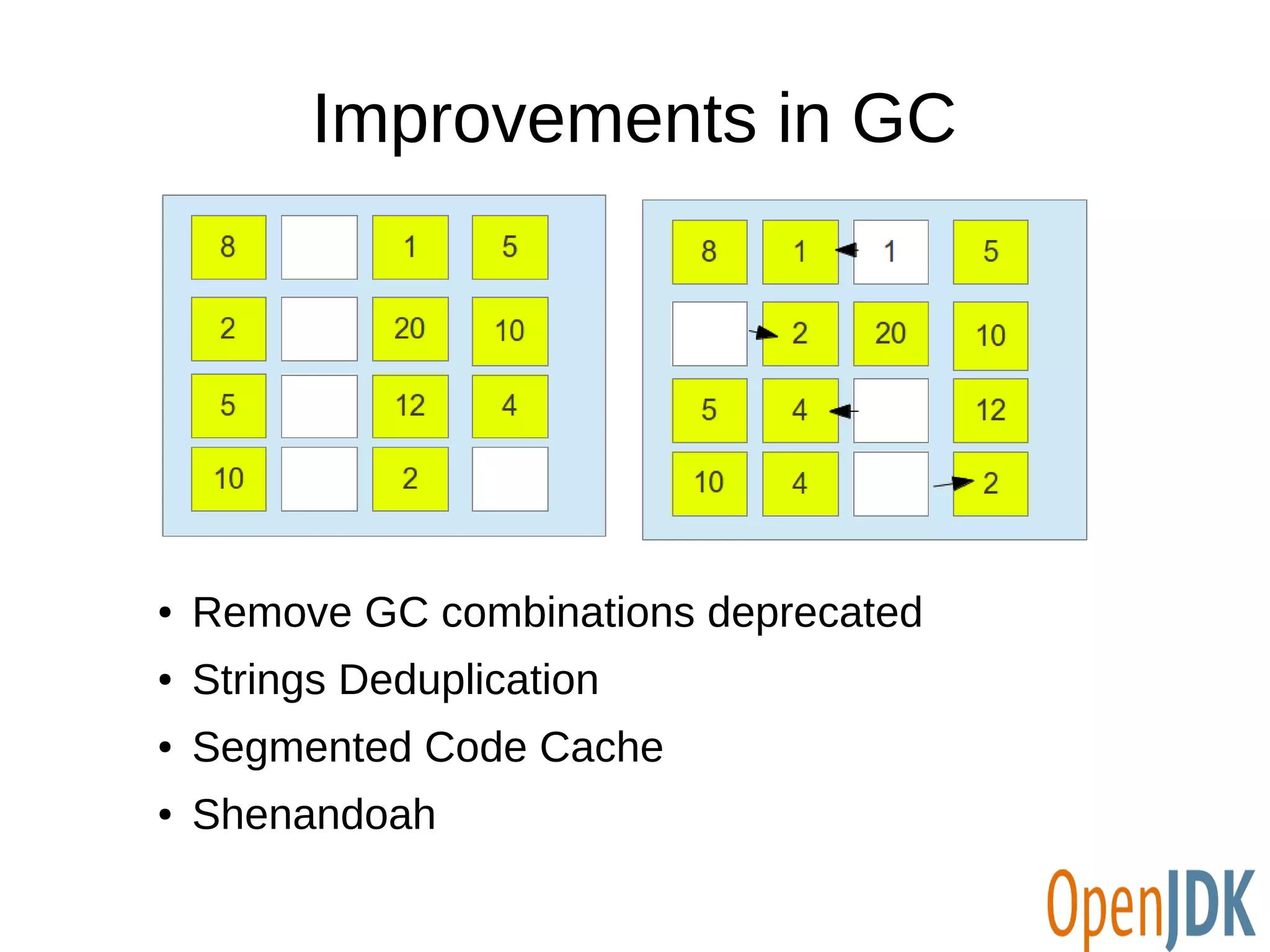 Improvements in GC

8 1 5
2 20 10
5 12 4
10 2

8 1 1 5
2 20 10
5 4 12
10 4 2

• Remove GC combinations deprecated
• Strings Deduplication
• Segmented Code Cache
• Shenandoah

OpenJDK